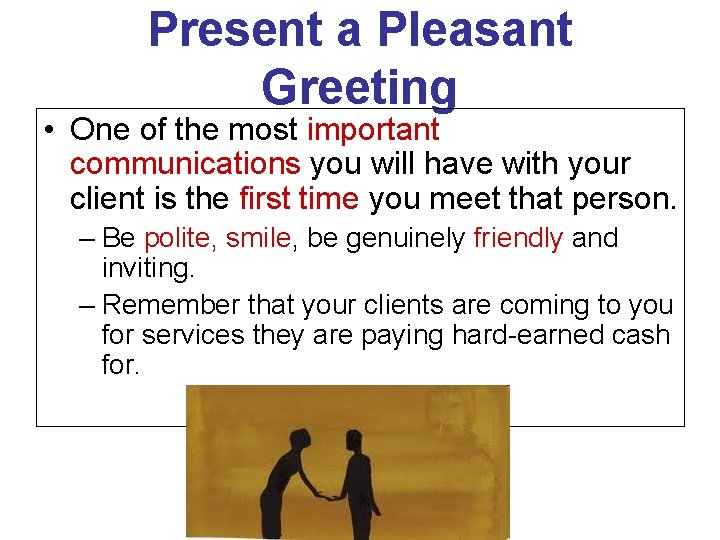 Present a Pleasant Greeting

• One of the most important communications you will have with your client is the first time you meet that person.
– Be polite, smile, be genuinely friendly and inviting.
– Remember that your clients are coming to you for services they are paying hard-earned cash for.